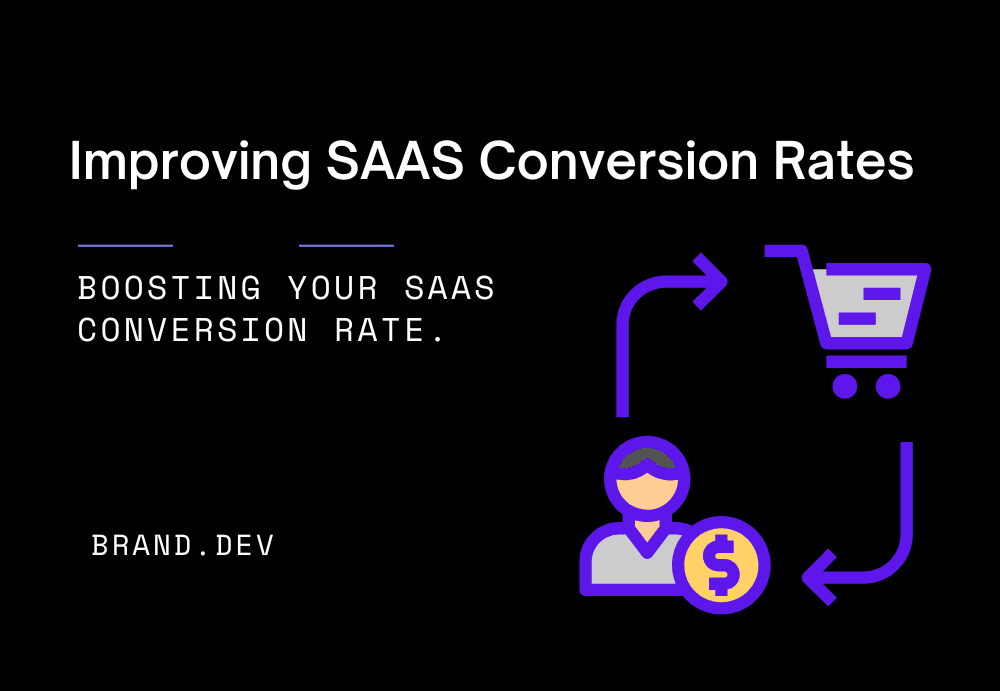 Improving SAAS Conversion Rates

BOOSTING YOUR SAAS CONVERSION RATE.

BRAND.DEV

$